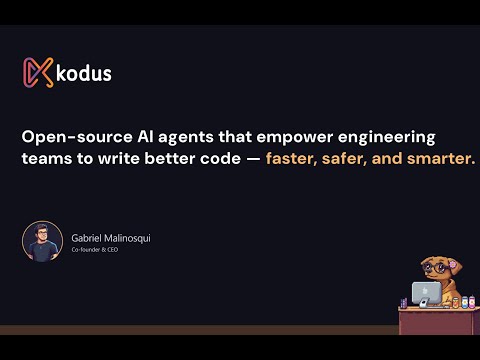 kodus

Open-source AI agents that empower engineering teams to write better code — faster, safer, and smarter.

Gabriel Malinosqui
Co-founder & CEO